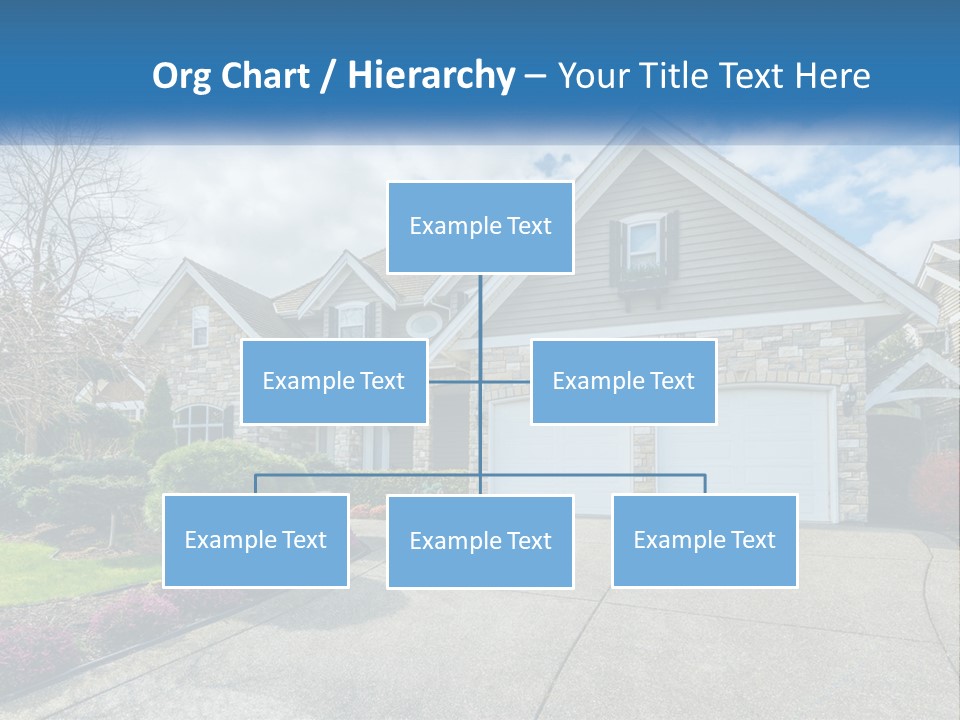 Org Chart / Hierarchy – Your Title Text Here

Example Text

Example Text

Example Text

Example Text

Example Text

Example Text